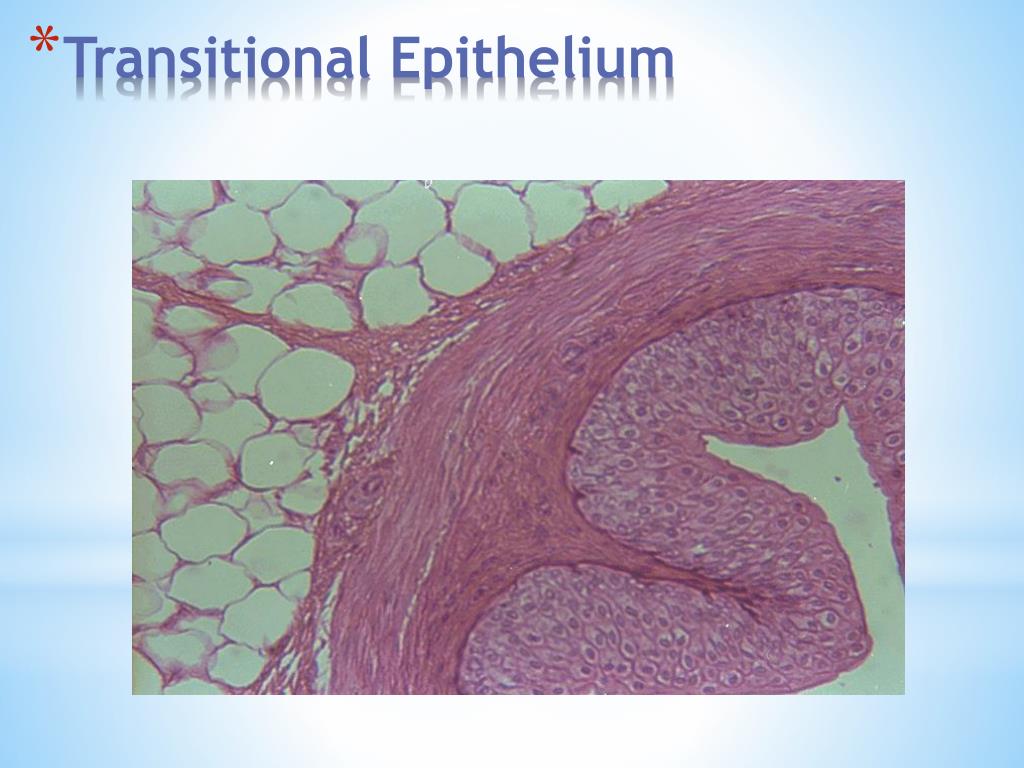 *Transitional Epithelium